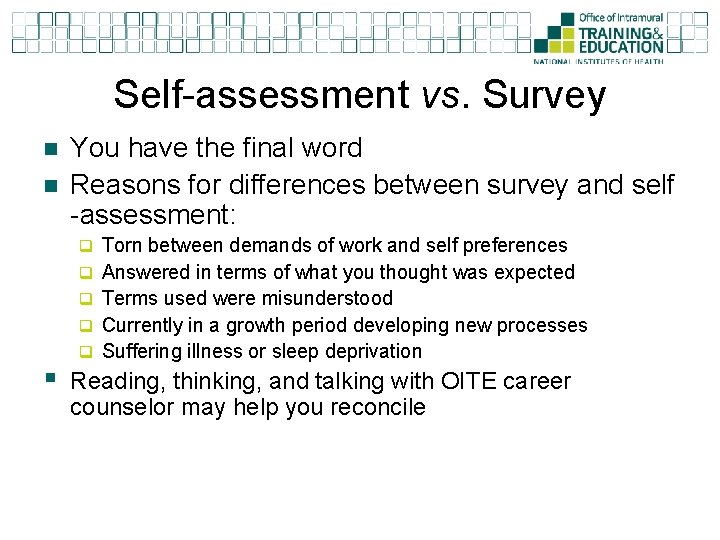 Office of Intramural
TRAINING&
EDUCATION
NATIONAL INSTITUTES OF HEALTH

Self-assessment vs. Survey

• You have the final word
• Reasons for differences between survey and self -assessment:
☐ Torn between demands of work and self preferences
☐ Answered in terms of what you thought was expected
☐ Terms used were misunderstood
☐ Currently in a growth period developing new processes
☐ Suffering illness or sleep deprivation
• Reading, thinking, and talking with OITE career counselor may help you reconcile